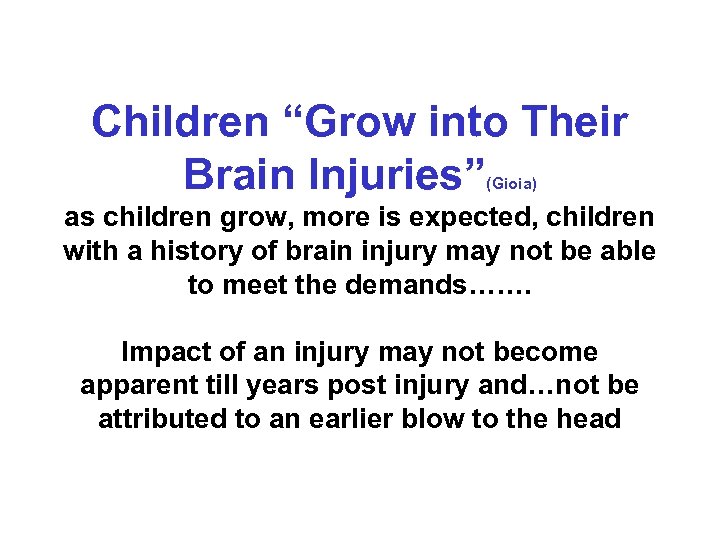 Children “Grow into Their Brain Injuries”(Gioia)

as children grow, more is expected, children with a history of brain injury may not be able to meet the demands…….

Impact of an injury may not become apparent till years post injury and…not be attributed to an earlier blow to the head